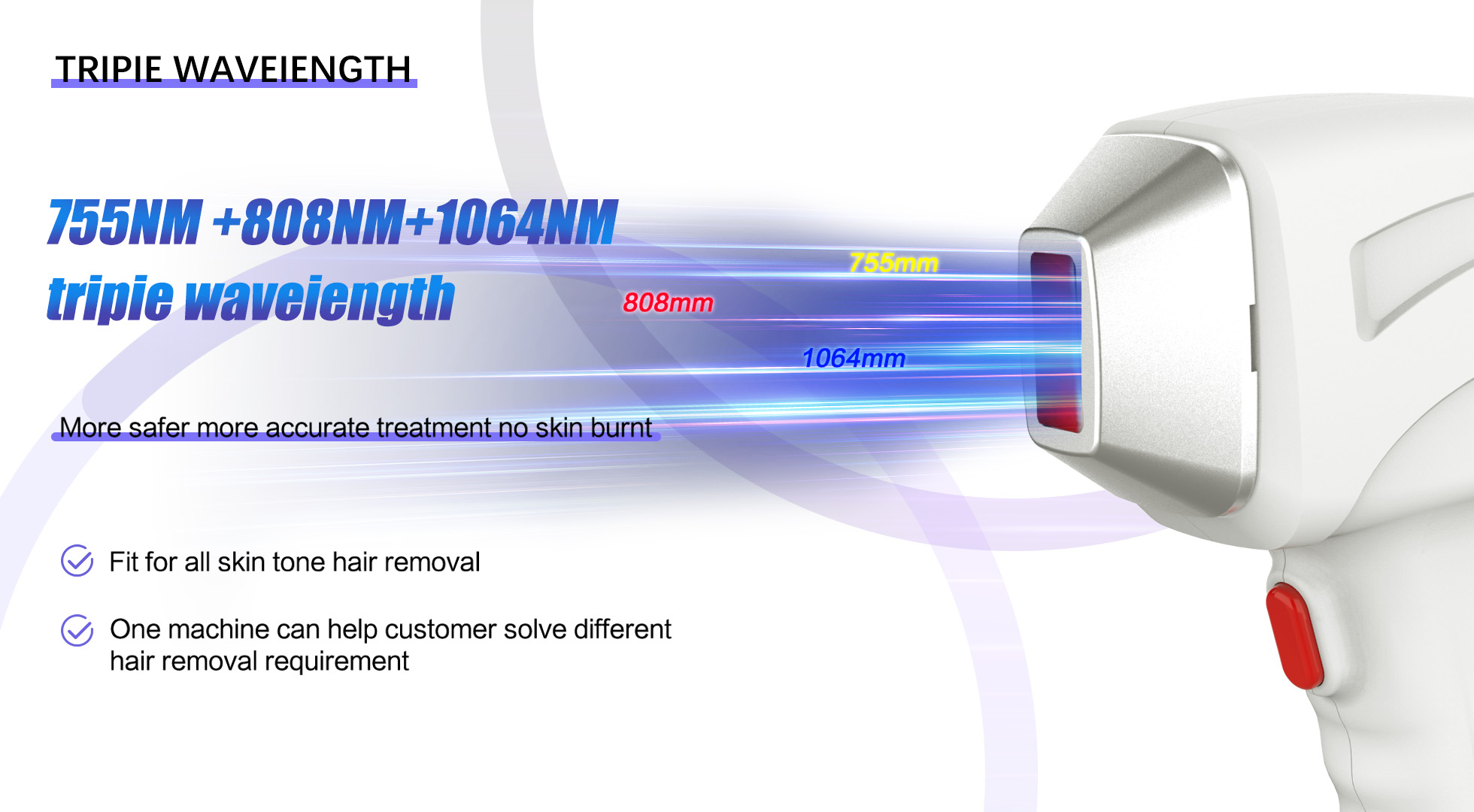 TRIPIE WAVEIENGTH

755NM +808NM+1064NM
tripie waveiength

755mm
808mm
1064mm

More safer more accurate treatment no skin burnt

Fit for all skin tone hair removal

One machine can help customer solve different hair removal requirement